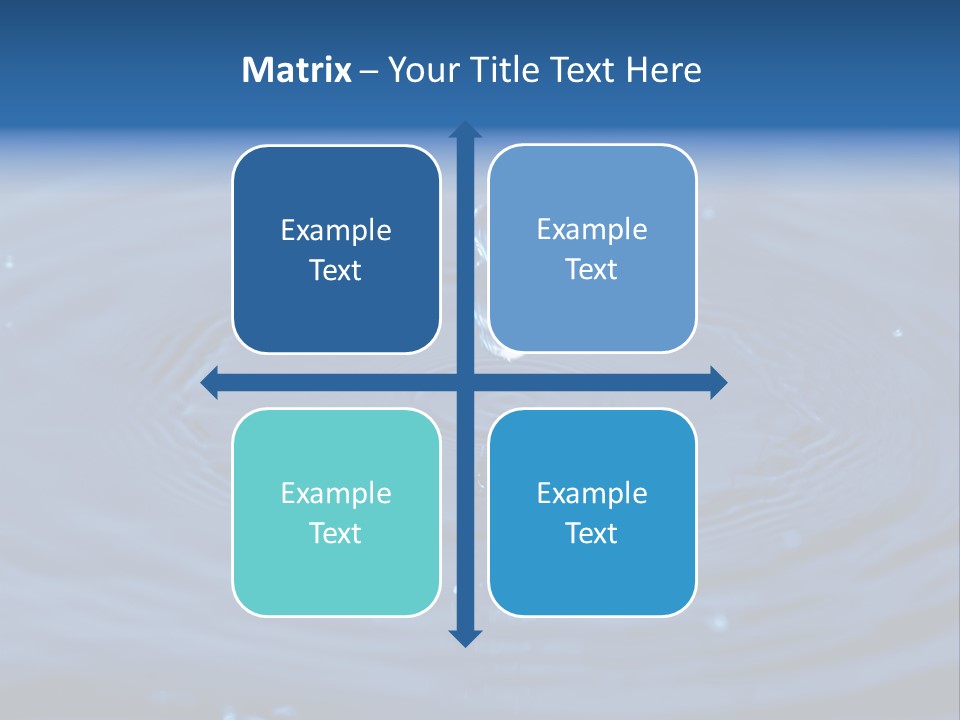 Matrix – Your Title Text Here

Example Text

Example Text

Example Text

Example Text